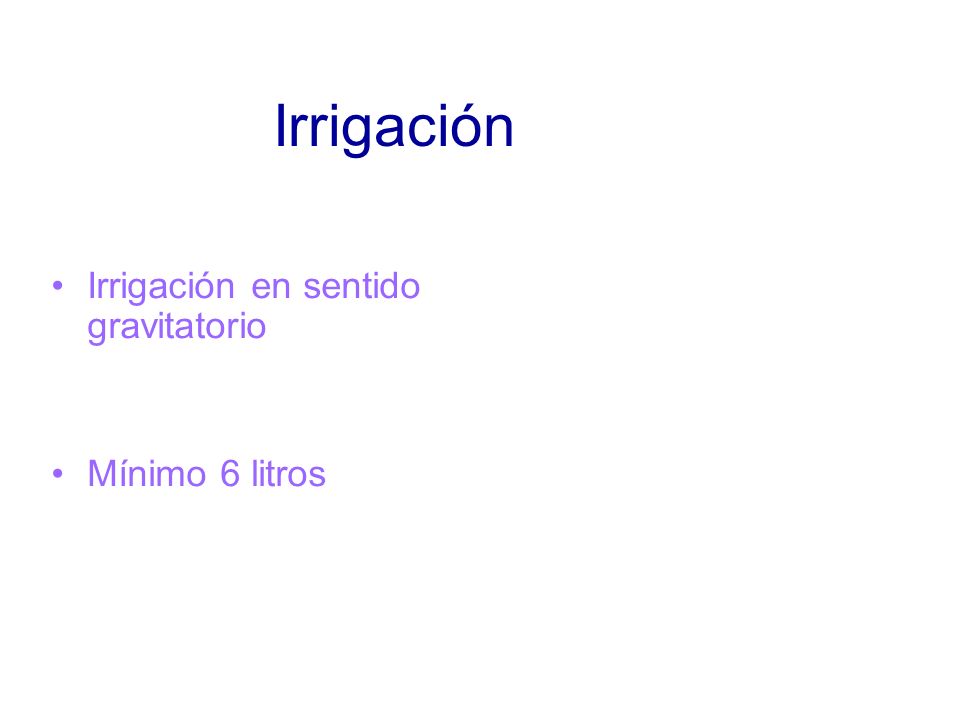 Irrigación

• Irrigación en sentido gravitatorio

• Mínimo 6 litros